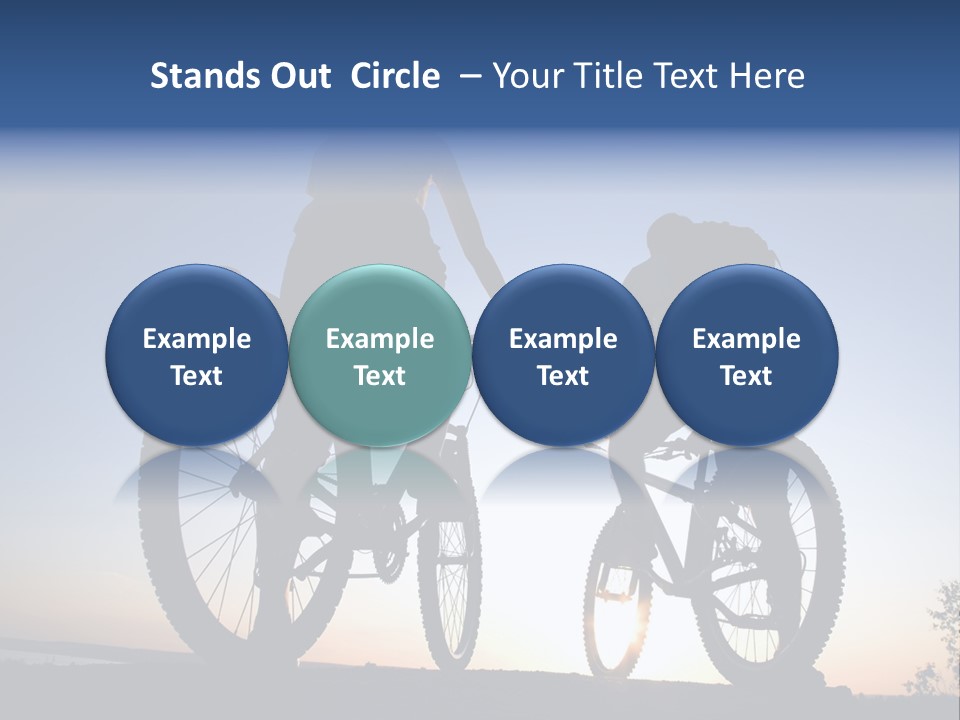 Stands Out Circle – Your Title Text Here

Example Text

Example Text

Example Text

Example Text